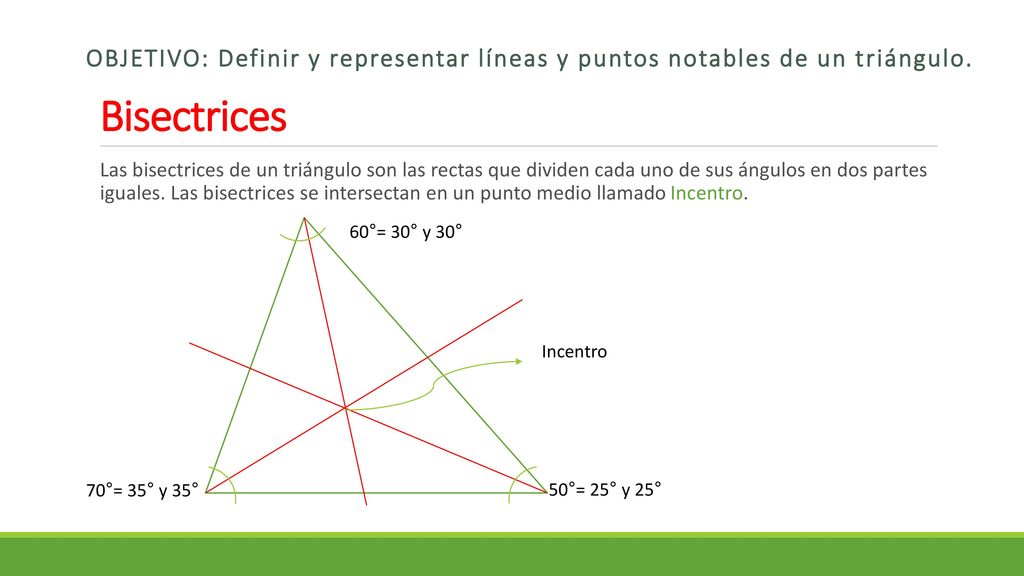 OBJETIVO: Definir y representar líneas y puntos notables de un triángulo.

Bisectrices

Las bisectrices de un triángulo son las rectas que dividen cada uno de sus ángulos en dos partes iguales. Las bisectrices se intersectan en un punto medio llamado Incentro.

60°= 30° y 30°

Incentro

70°= 35° y 35°

50°= 25° y 25°